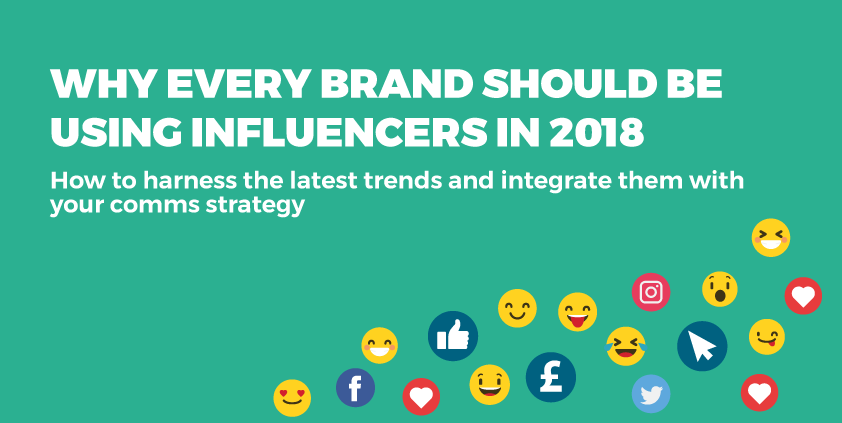 WHY EVERY BRAND SHOULD BE USING INFLUENCERS IN 2018

How to harness the latest trends and integrate them with your comms strategy

f

£